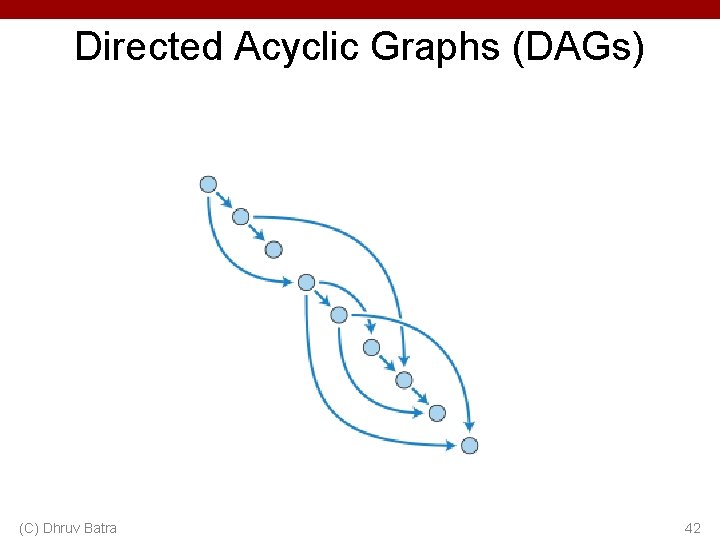 Directed Acyclic Graphs (DAGs)

(C) Dhruv Batra

42